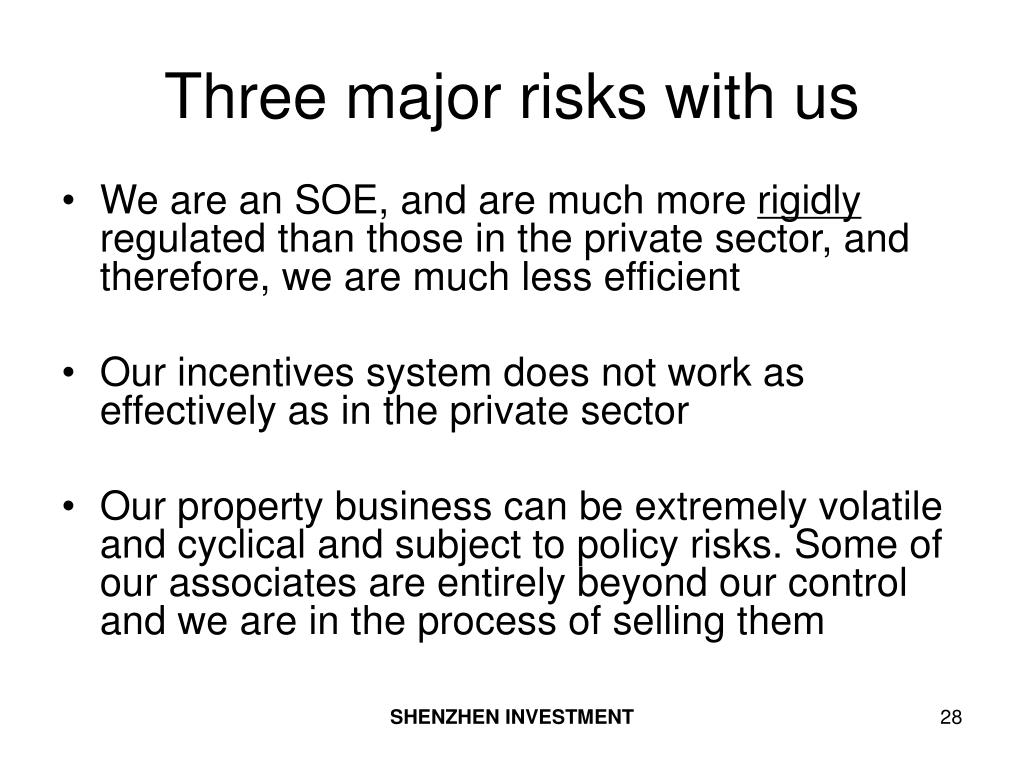 Three major risks with us

• We are an SOE, and are much more rigidly regulated than those in the private sector, and therefore, we are much less efficient

• Our incentives system does not work as effectively as in the private sector

• Our property business can be extremely volatile and cyclical and subject to policy risks. Some of our associates are entirely beyond our control and we are in the process of selling them

SHENZHEN INVESTMENT

28